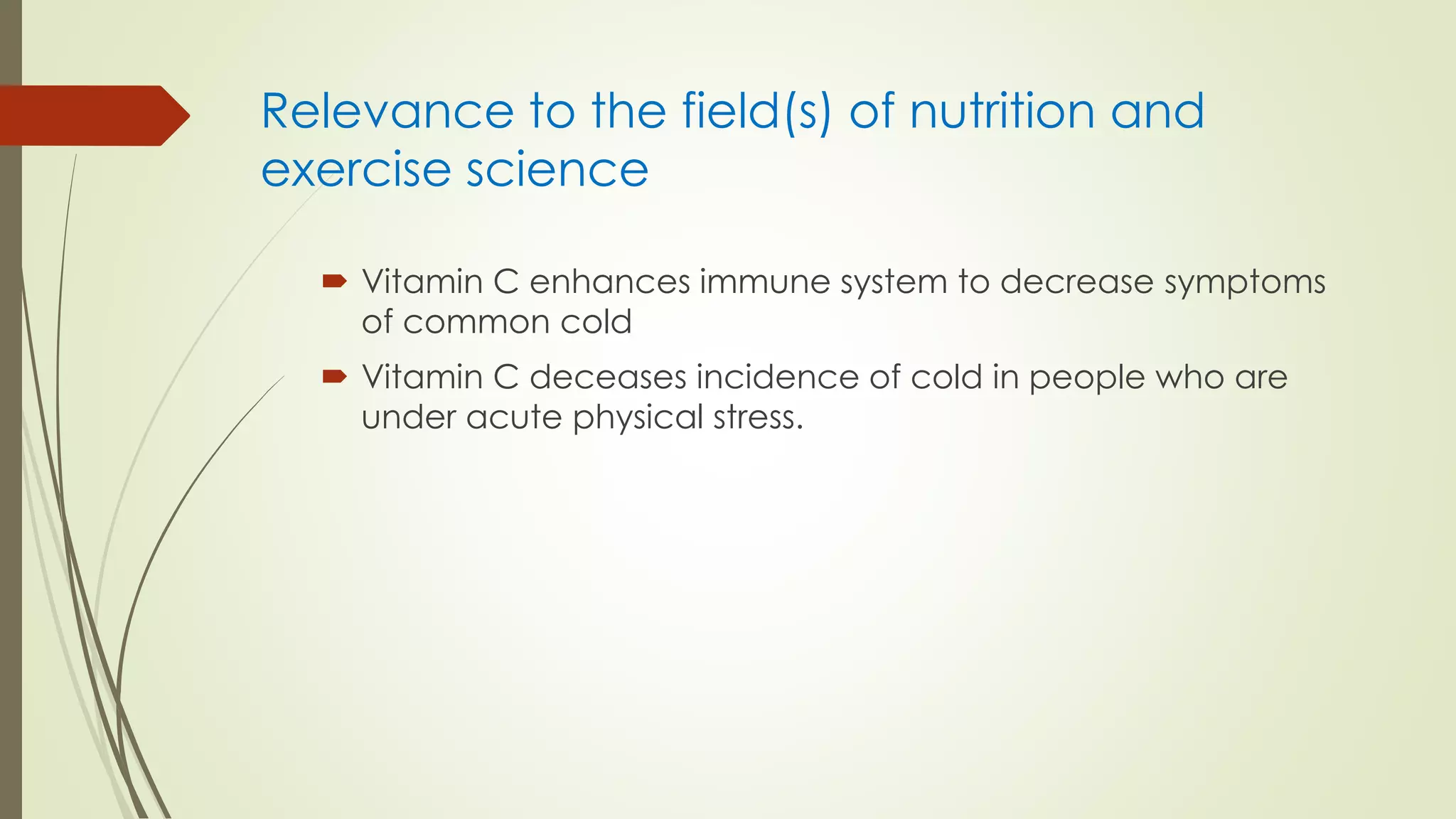 Relevance to the field(s) of nutrition and exercise science

Vitamin C enhances immune system to decrease symptoms of common cold

Vitamin C deceases incidence of cold in people who are under acute physical stress.